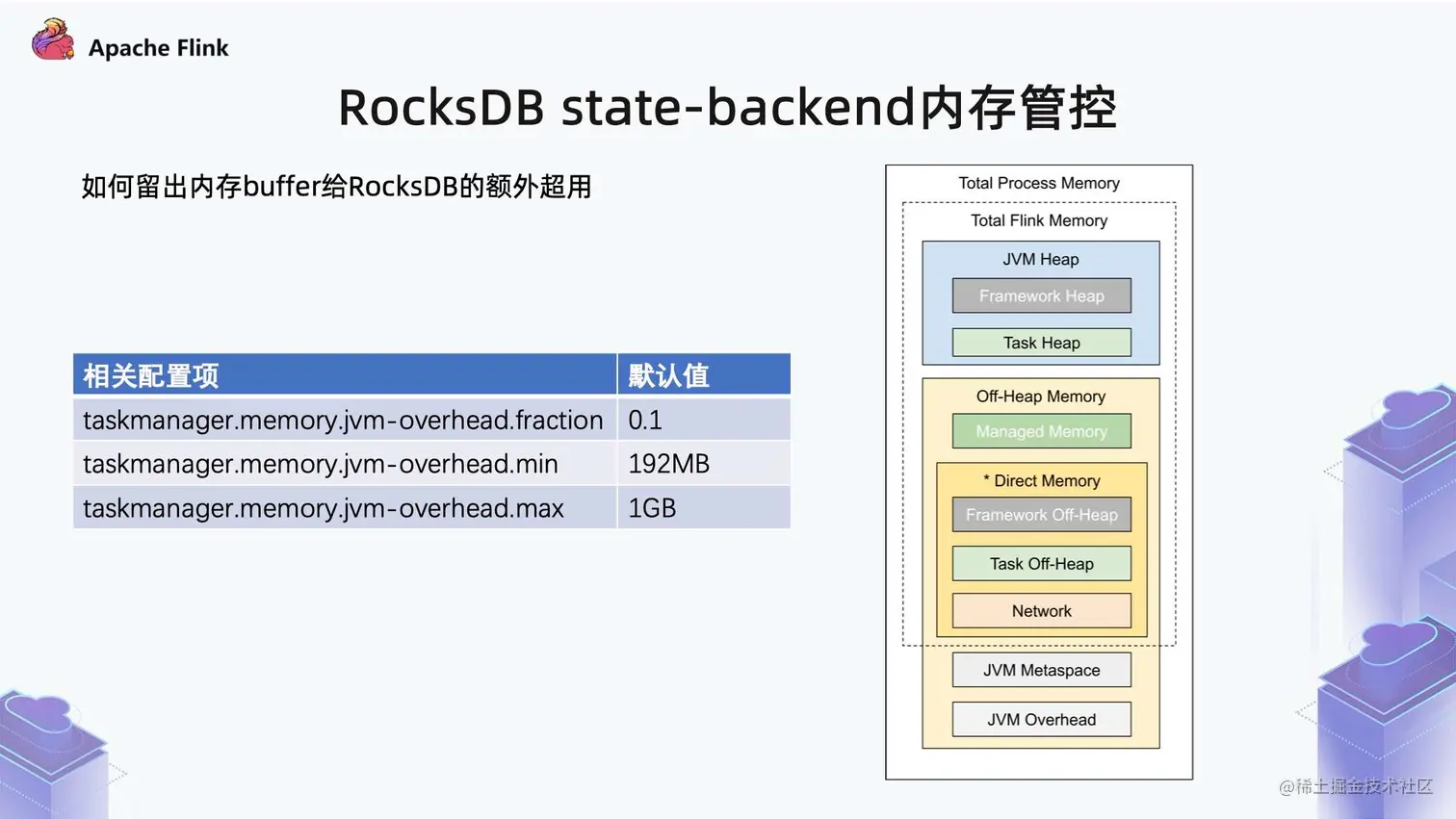 Apache Flink

RocksDB state-backend内存管控

如何留出内存buffer给RocksDB的额外超用

| 相关配置项 | 默认值 |
|---|---|
| taskmanager.memory.jvm-overhead.fraction | 0.1 |
| taskmanager.memory.jvm-overhead.min | 192MB |
| taskmanager.memory.jvm-overhead.max | 1GB |

Total Process Memory

Total Flink Memory

JVM Heap

Framework Heap

Task Heap

Off-Heap Memory

Managed Memory

* Direct Memory

Framework Off-Heap

Task Off-Heap

Network

JVM Metaspace

JVM Overhead

@稀土掘金技术社区